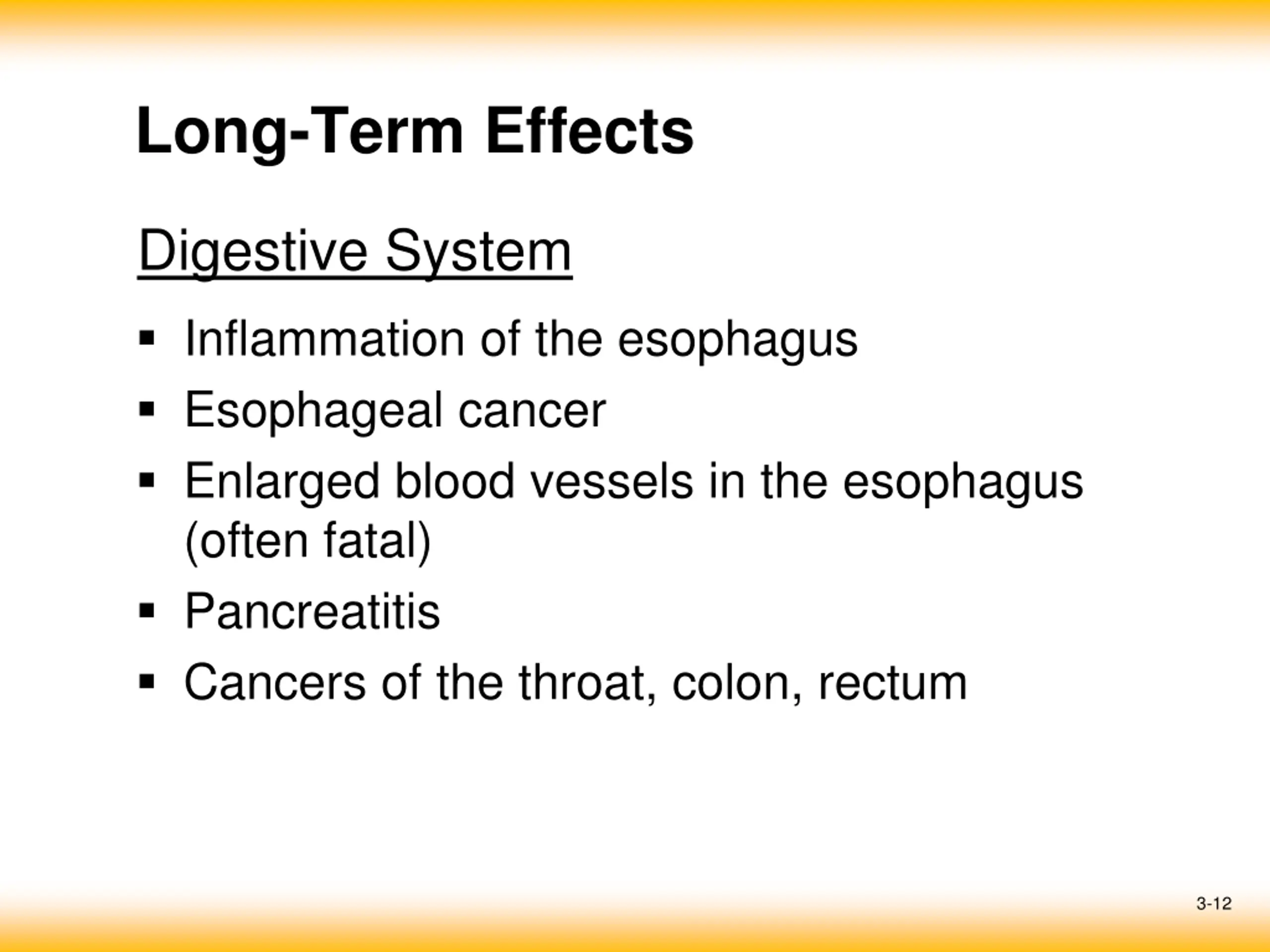 Long-Term Effects

Digestive System

▪ Inflammation of the esophagus
▪ Esophageal cancer
▪ Enlarged blood vessels in the esophagus (often fatal)
▪ Pancreatitis
▪ Cancers of the throat, colon, rectum

3-12